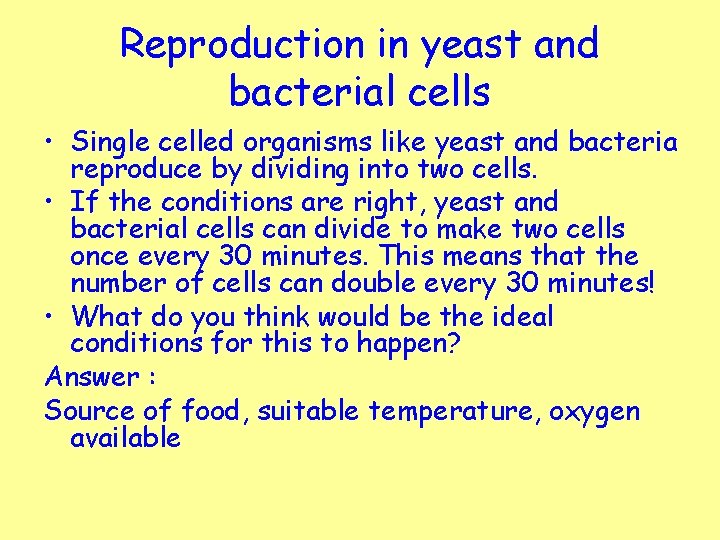 Reproduction in yeast and bacterial cells

• Single celled organisms like yeast and bacteria reproduce by dividing into two cells.
• If the conditions are right, yeast and bacterial cells can divide to make two cells once every 30 minutes. This means that the number of cells can double every 30 minutes!
• What do you think would be the ideal conditions for this to happen?

Answer :

Source of food, suitable temperature, oxygen available